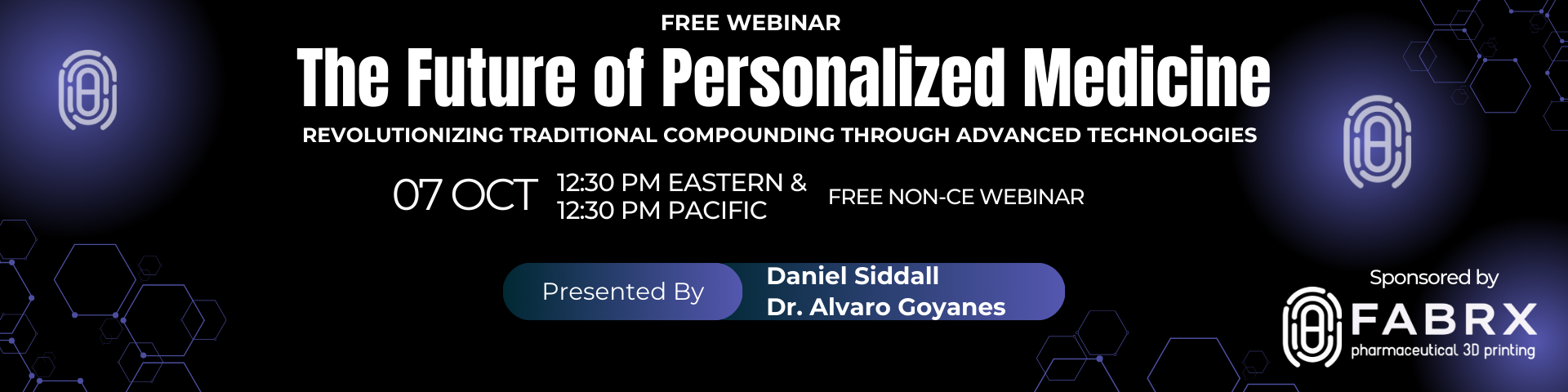 FREE WEBINAR

The Future of Personalized Medicine

REVOLUTIONIZING TRADITIONAL COMPOUNDING THROUGH ADVANCED TECHNOLOGIES

07 OCT

12:30 PM EASTERN & 12:30 PM PACIFIC

FREE NON-CE WEBINAR

Presented By

Daniel Siddall
Dr. Alvaro Goyanes

Sponsored by

FABRX
pharmaceutical 3D printing